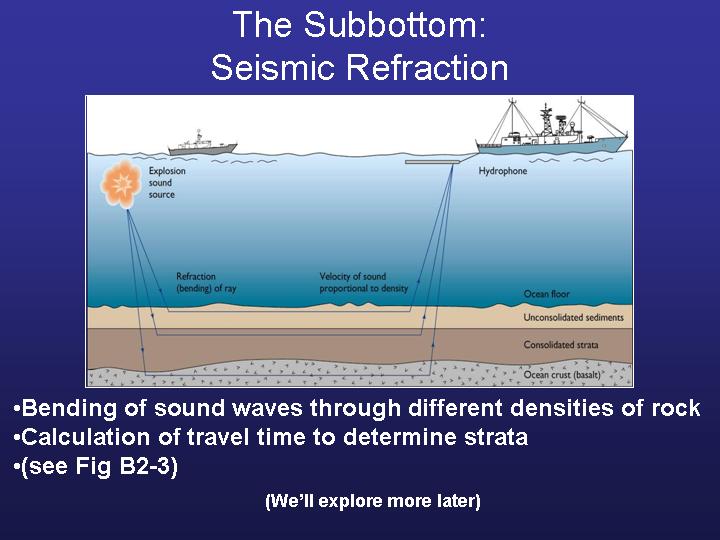 The Subbottom:
Seismic Refraction

Explosion sound source

Hydrophone

Refraction (bending) of ray

Velocity of sound proportional to density

Ocean floor

Unconsolidated sediments

Consolidated strata

Ocean crust (basalt)

•Bending of sound waves through different densities of rock
•Calculation of travel time to determine strata
•(see Fig B2-3)

(We'll explore more later)